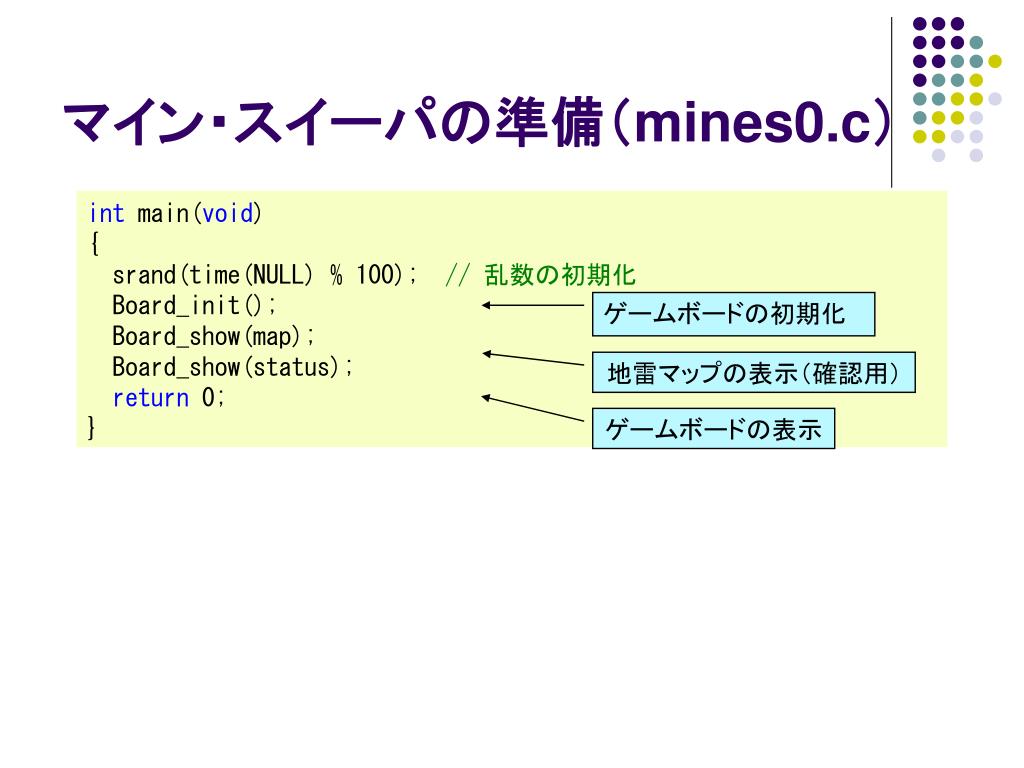 マイン・スイーパの準備（mines0.c）

int main(void)
{
  srand(time(NULL) % 100);  // 乱数の初期化
  Board_init();
  Board_show(map);
  Board_show(status);
  return 0;
}

ゲームボードの初期化

地雷マップの表示（確認用）

ゲームボードの表示